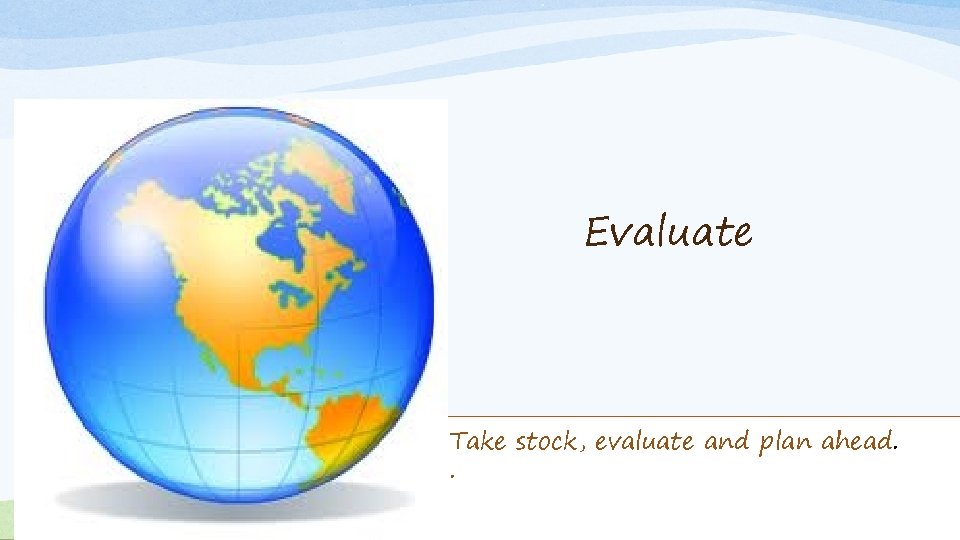 Evaluate

Take stock, evaluate and plan ahead.
.